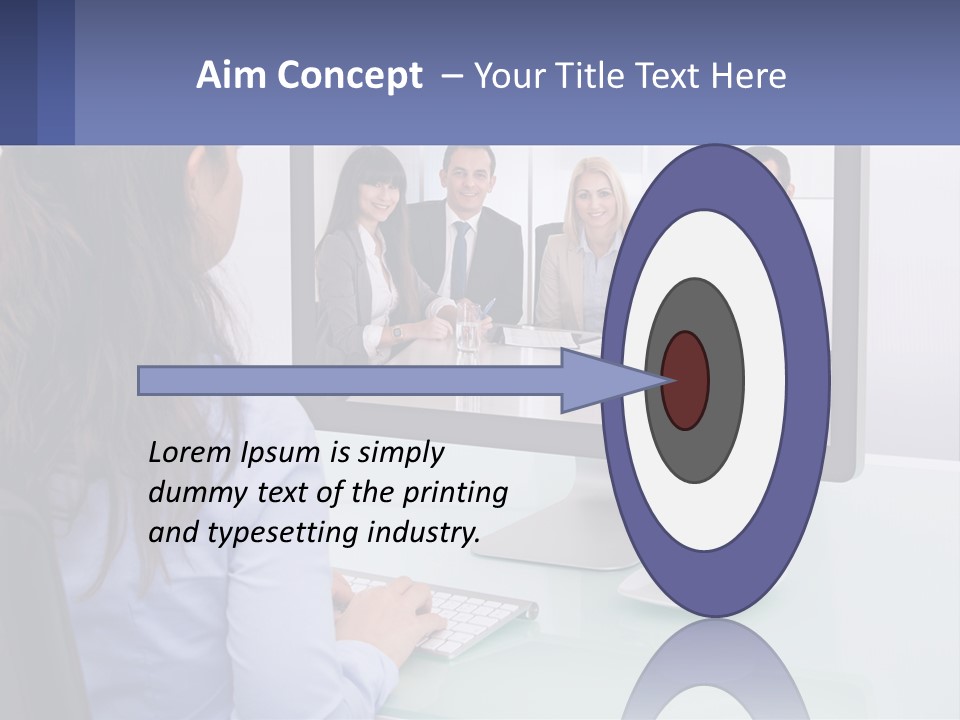 Aim Concept – Your Title Text Here

Lorem Ipsum is simply dummy text of the printing and typesetting industry.